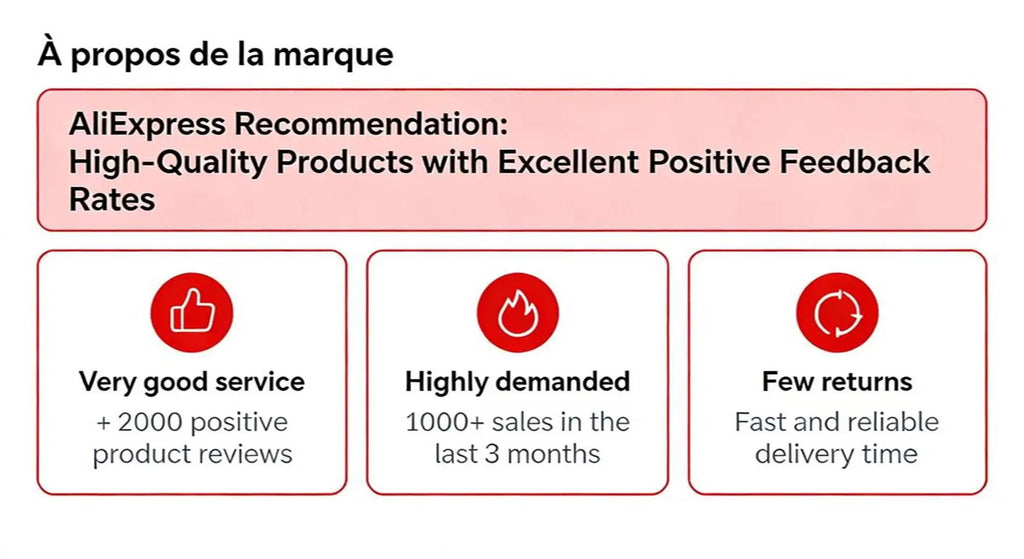 À propos de la marque

AliExpress Recommendation:
High-Quality Products with Excellent Positive Feedback Rates

Very good service
+ 2000 positive product reviews

Highly demanded
1000+ sales in the last 3 months

Few returns
Fast and reliable delivery time